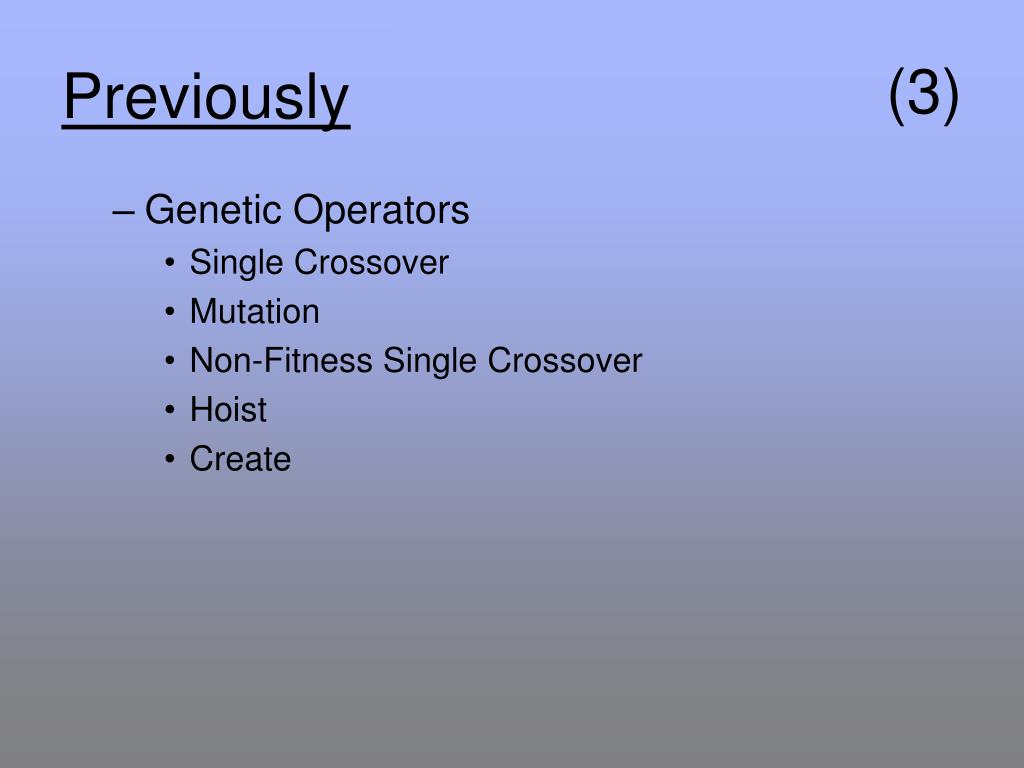 Previously (3)

– Genetic Operators
• Single Crossover
• Mutation
• Non-Fitness Single Crossover
• Hoist
• Create